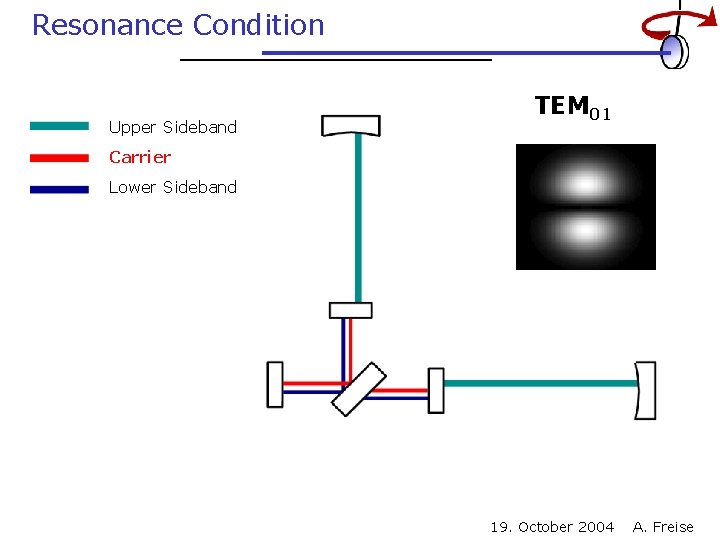 Resonance Condition

Upper Sideband
Carrier
Lower Sideband

$TEM_{01}$

19. October 2004 A. Freise